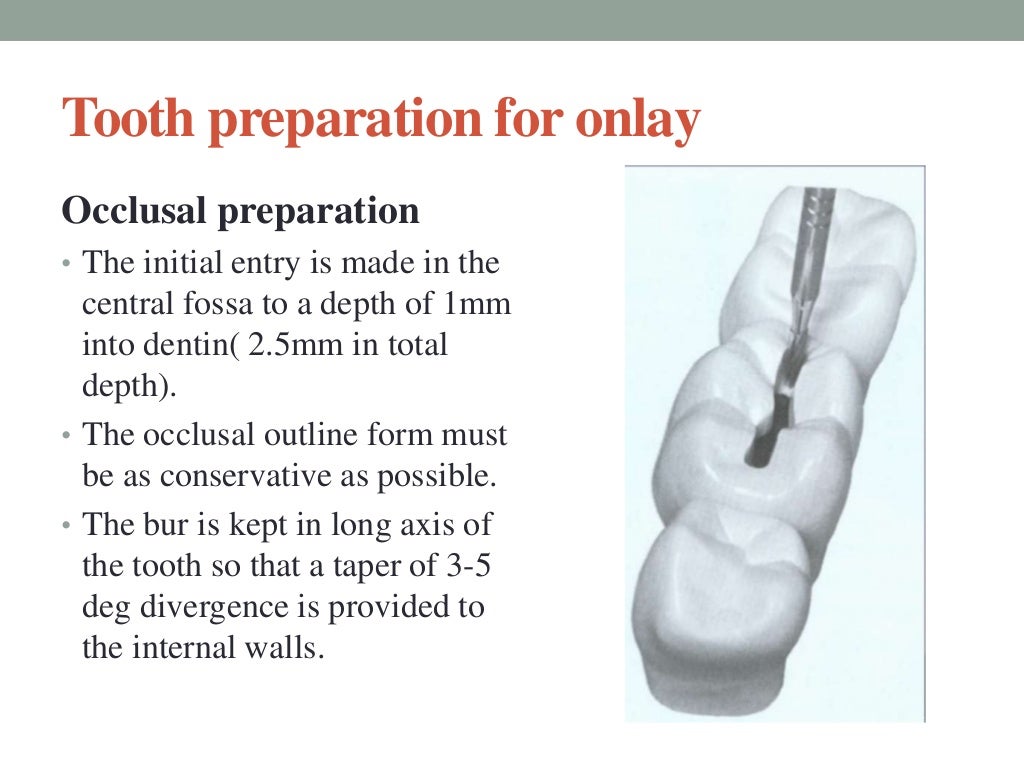 Tooth preparation for onlay

Occlusal preparation

• The initial entry is made in the central fossa to a depth of 1mm into dentin( 2.5mm in total depth).
• The occlusal outline form must be as conservative as possible.
• The bur is kept in long axis of the tooth so that a taper of 3-5 deg divergence is provided to the internal walls.